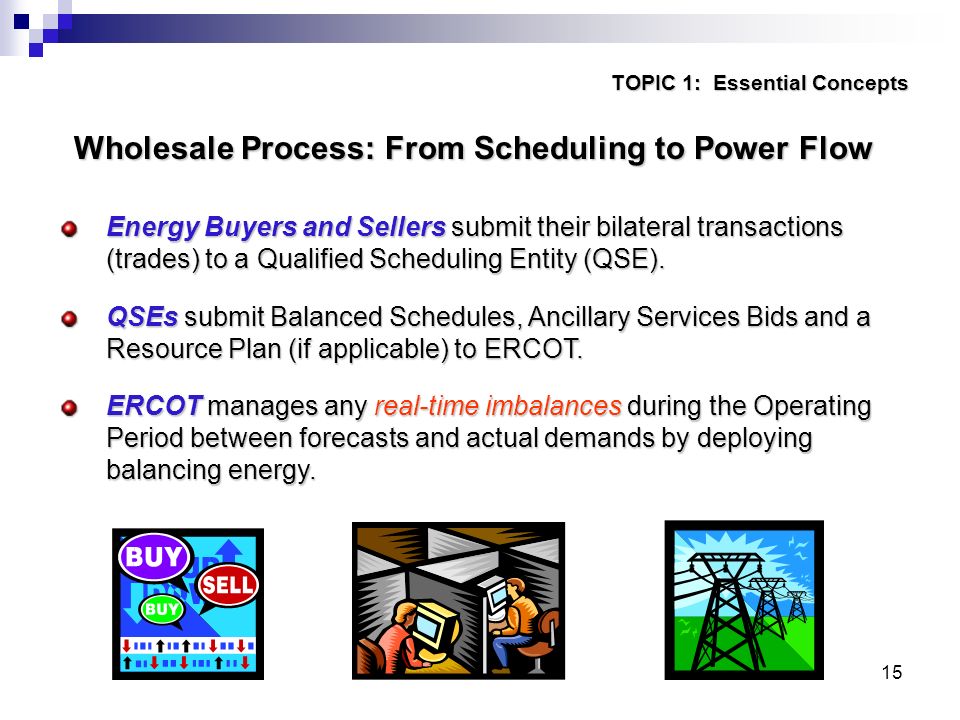 TOPIC 1: Essential Concepts

Wholesale Process: From Scheduling to Power Flow

Energy Buyers and Sellers submit their bilateral transactions (trades) to a Qualified Scheduling Entity (QSE).

QSEs submit Balanced Schedules, Ancillary Services Bids and a Resource Plan (if applicable) to ERCOT.

ERCOT manages any real-time imbalances during the Operating Period between forecasts and actual demands by deploying balancing energy.

BUY
SELL
BUY

15